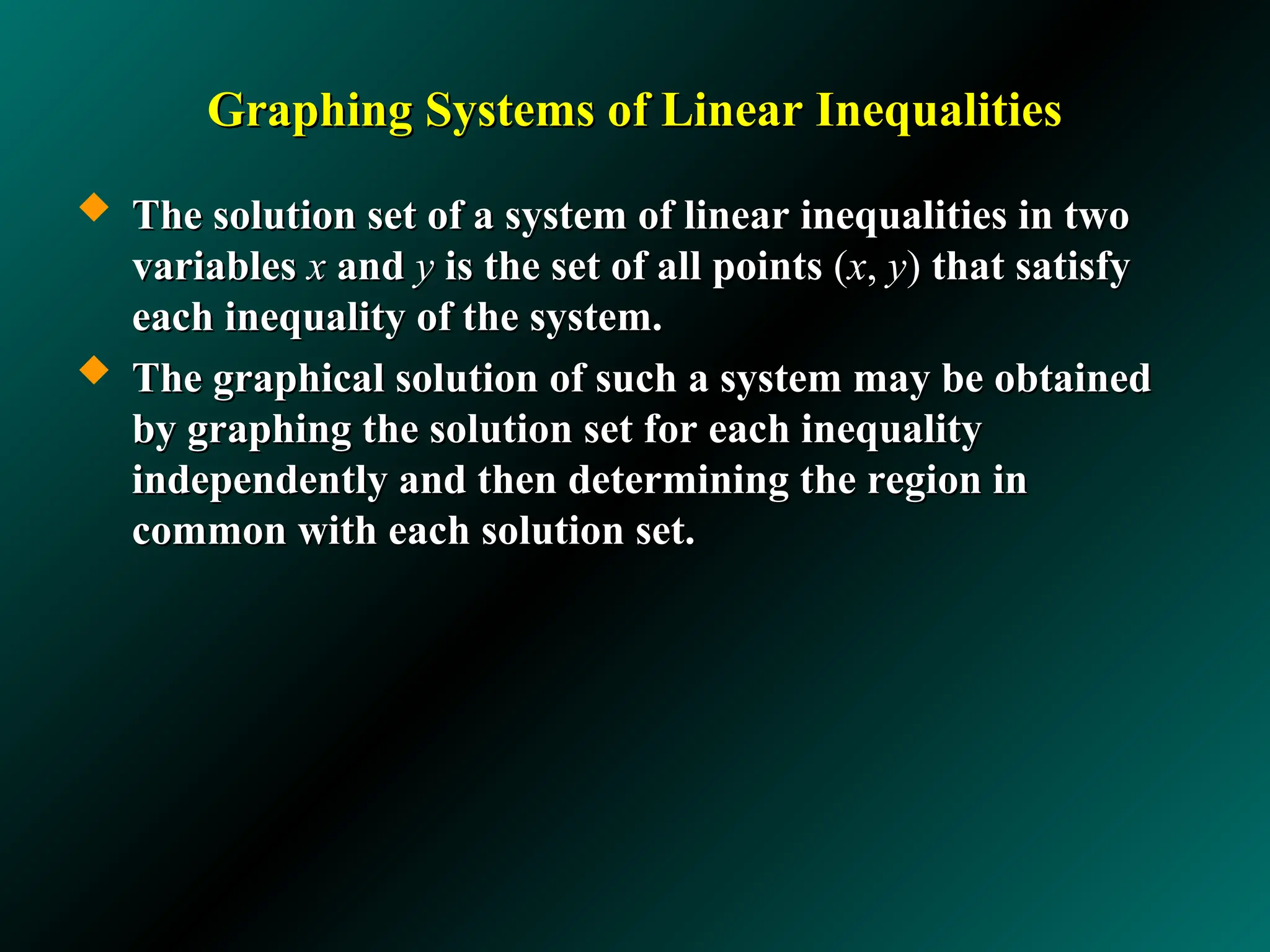 Graphing Systems of Linear Inequalities

◆ The solution set of a system of linear inequalities in two variables $x$ and $y$ is the set of all points $(x, y)$ that satisfy each inequality of the system.

◆ The graphical solution of such a system may be obtained by graphing the solution set for each inequality independently and then determining the region in common with each solution set.